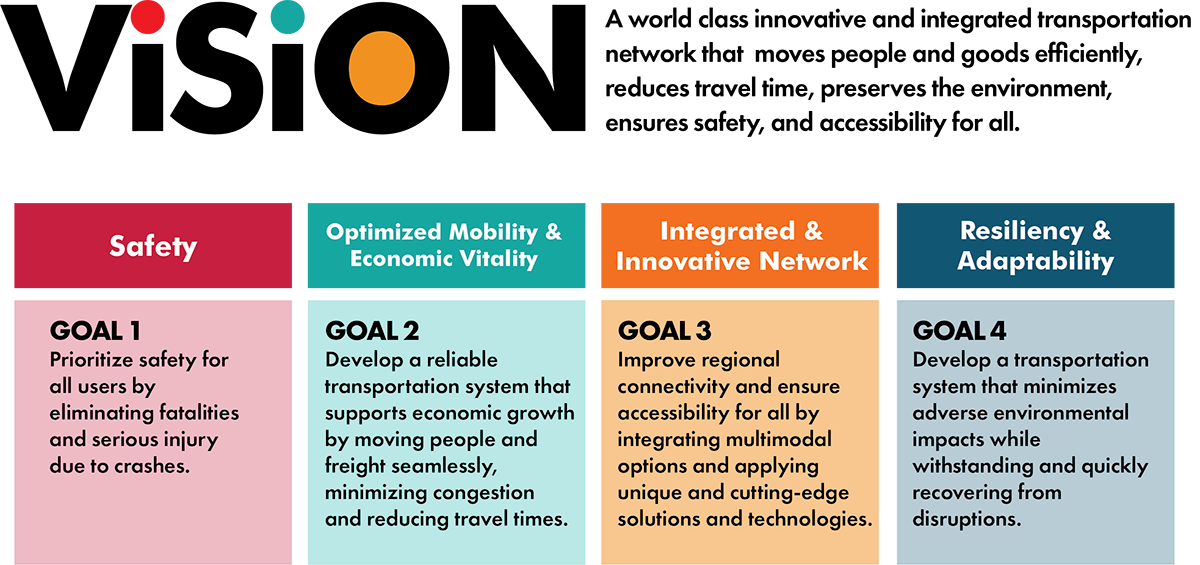 ViSiON

A world class innovative and integrated transportation network that moves people and goods efficiently, reduces travel time, preserves the environment, ensures safety, and accessibility for all.

Safety

GOAL 1
Prioritize safety for all users by eliminating fatalities and serious injury due to crashes.

Optimized Mobility & Economic Vitality

GOAL 2
Develop a reliable transportation system that supports economic growth by moving people and freight seamlessly, minimizing congestion and reducing travel times.

Integrated & Innovative Network

GOAL 3
Improve regional connectivity and ensure accessibility for all by integrating multimodal options and applying unique and cutting-edge solutions and technologies.

Resiliency & Adaptability

GOAL 4
Develop a transportation system that minimizes adverse environmental impacts while withstanding and quickly recovering from disruptions.